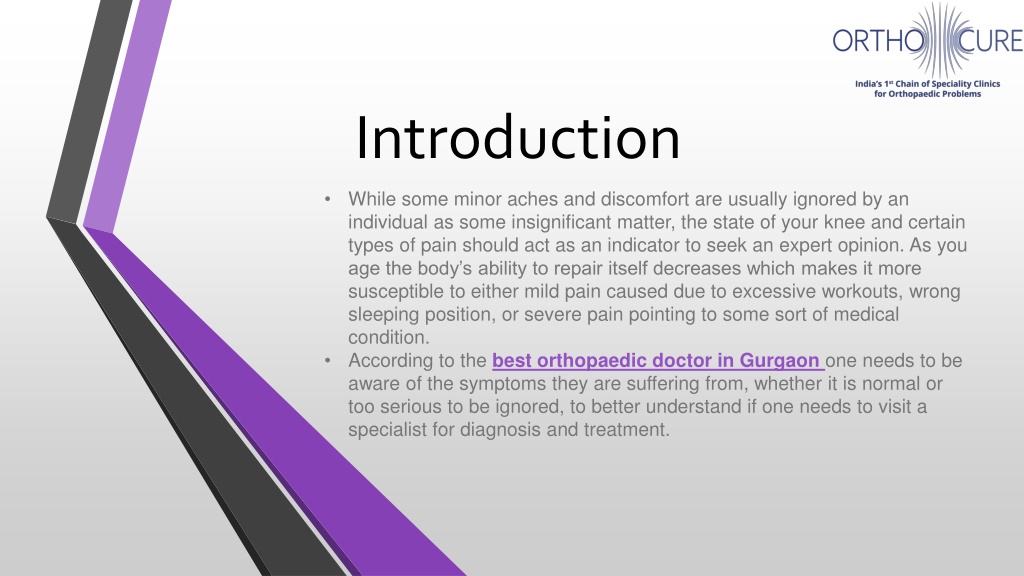 ORTHO CURE
India's 1st Chain of Speciality Clinics for Orthopaedic Problems

Introduction

• While some minor aches and discomfort are usually ignored by an individual as some insignificant matter, the state of your knee and certain types of pain should act as an indicator to seek an expert opinion. As you age the body's ability to repair itself decreases which makes it more susceptible to either mild pain caused due to excessive workouts, wrong sleeping position, or severe pain pointing to some sort of medical condition.
• According to the best orthopaedic doctor in Gurgaon one needs to be aware of the symptoms they are suffering from, whether it is normal or too serious to be ignored, to better understand if one needs to visit a specialist for diagnosis and treatment.